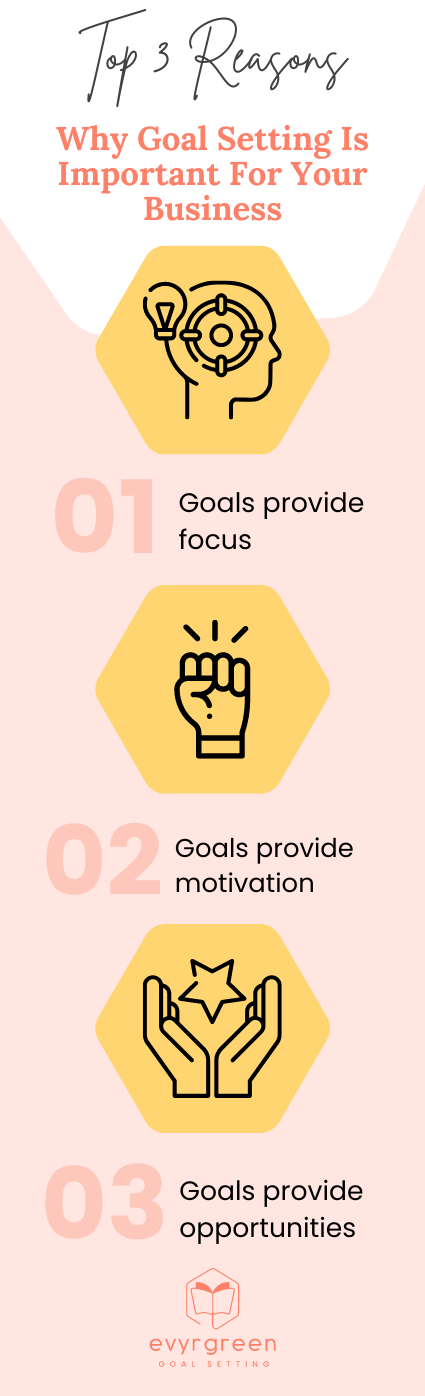 Top 3 Reasons

Why Goal Setting Is Important For Your Business

01 Goals provide focus

02 Goals provide motivation

03 Goals provide opportunities

evyrgreen
GOAL SETTING